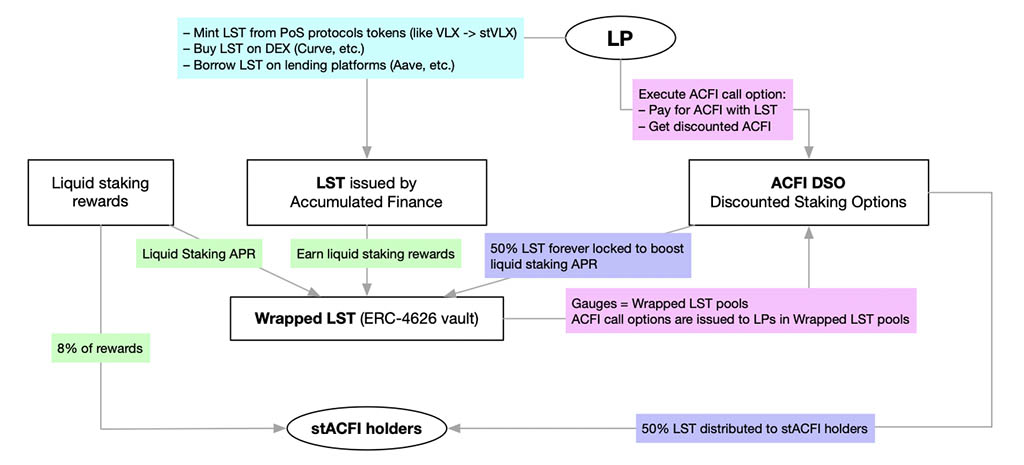 – Mint LST from PoS protocols tokens (like VLX -> stVLX)
– Buy LST on DEX (Curve, etc.)
– Borrow LST on lending platforms (Aave, etc.)

LP

Execute ACFI call option:
– Pay for ACFI with LST
– Get discounted ACFI

Liquid staking rewards

LST issued by Accumulated Finance

ACFI DSO
Discounted Staking Options

Liquid Staking APR

Earn liquid staking rewards

50% LST forever locked to boost liquid staking APR

Wrapped LST (ERC-4626 vault)

Gauges = Wrapped LST pools
ACFI call options are issued to LPs in Wrapped LST pools

8% of rewards

stACFI holders

50% LST distributed to stACFI holders